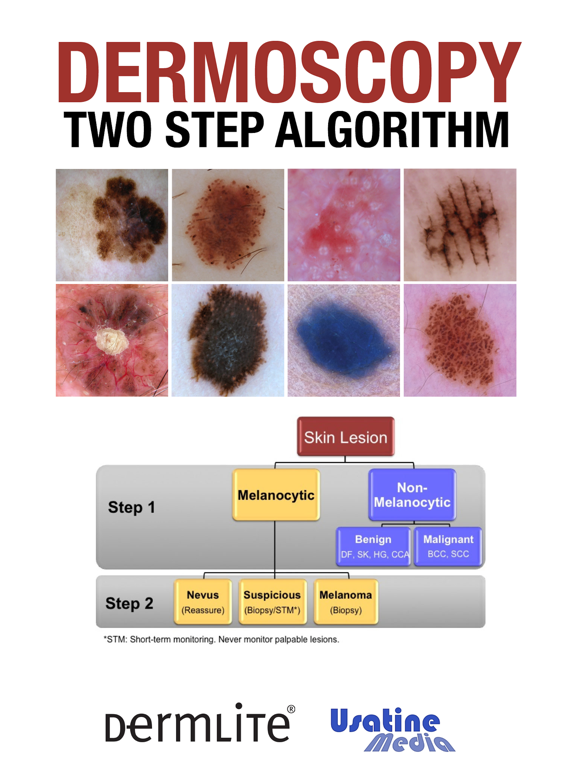 DERMOSCOPY
TWO STEP ALGORITHM

Skin Lesion

Step 1

Melanocytic

Non-Melanocytic

Benign
DF, SK, HG, CCA

Malignant
BCC, SCC

Step 2

Nevus
(Reassure)

Suspicious
(Biopsy/STM*)

Melanoma
(Biopsy)

*STM: Short-term monitoring. Never monitor palpable lesions.

DERMLITE®

Usatine Media